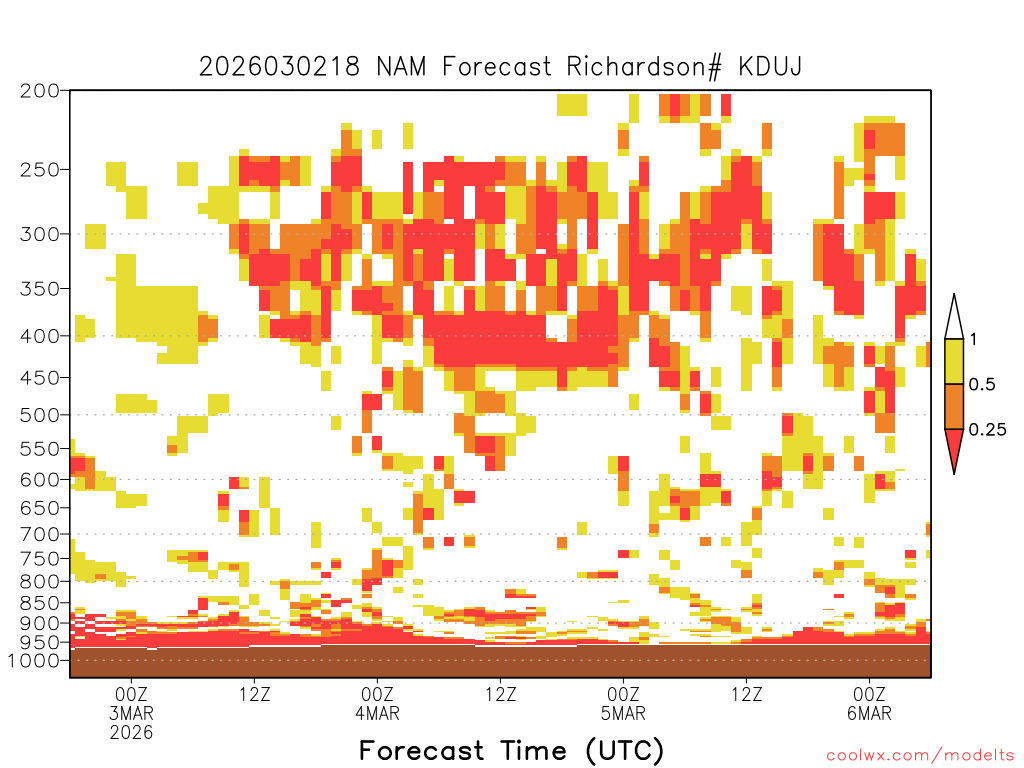 2026030218 NAM Forecast Richardson# KDUJ

200
250
300
350
400
450
500
550
600
650
700
750
800
850
900
950
1000

1
0.5
0.25

00Z
3MAR
2026

12Z

00Z
4MAR

12Z

00Z
5MAR

12Z

00Z
6MAR

Forecast Time (UTC)

coolwx.com/modelts